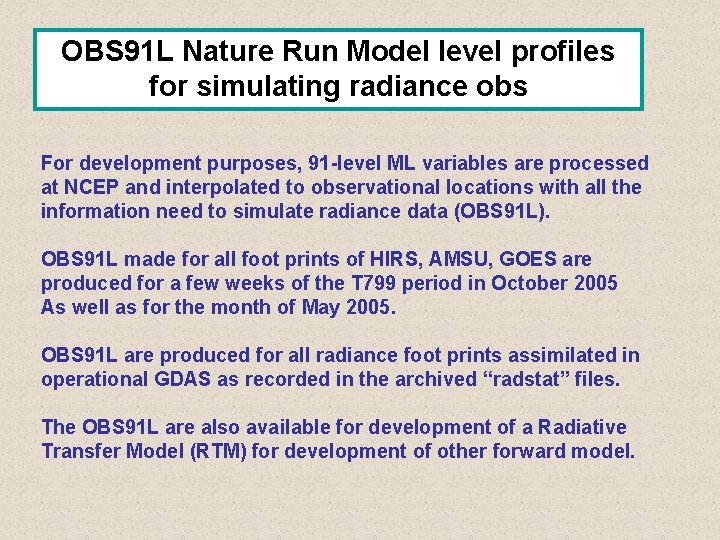 OBS91L Nature Run Model level profiles for simulating radiance obs

For development purposes, 91-level ML variables are processed at NCEP and interpolated to observational locations with all the information need to simulate radiance data (OBS91L).

OBS91L made for all foot prints of HIRS, AMSU, GOES are produced for a few weeks of the T799 period in October 2005 As well as for the month of May 2005.

OBS91L are produced for all radiance foot prints assimilated in operational GDAS as recorded in the archived “radstat” files.

The OBS91L are also available for development of a Radiative Transfer Model (RTM) for development of other forward model.